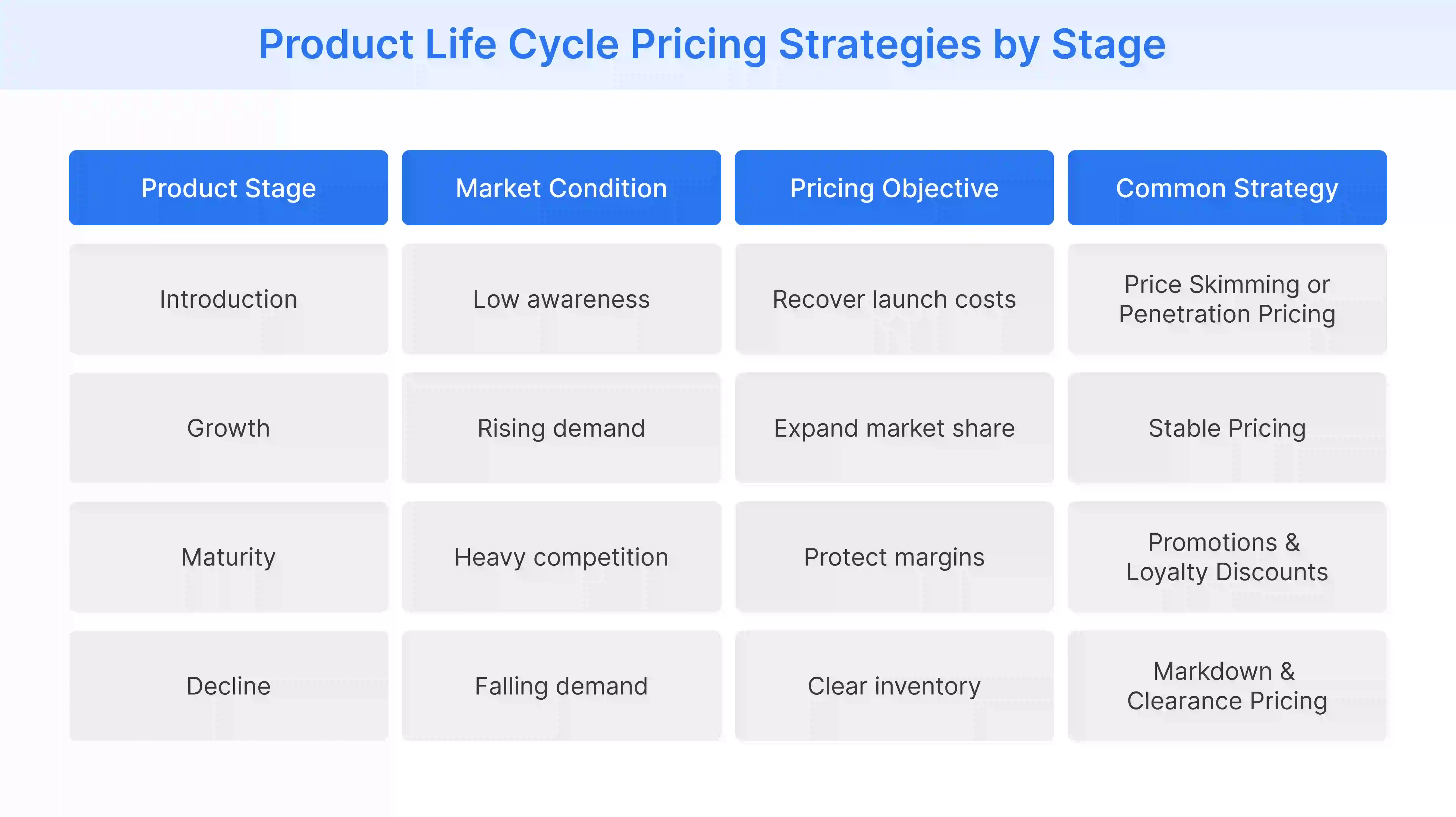 Product Life Cycle Pricing Strategies by Stage

| Product Stage | Market Condition | Pricing Objective | Common Strategy |
|---|---|---|---|
| Introduction | Low awareness | Recover launch costs | Price Skimming or Penetration Pricing |
| Growth | Rising demand | Expand market share | Stable Pricing |
| Maturity | Heavy competition | Protect margins | Promotions & Loyalty Discounts |
| Decline | Falling demand | Clear inventory | Markdown & Clearance Pricing |